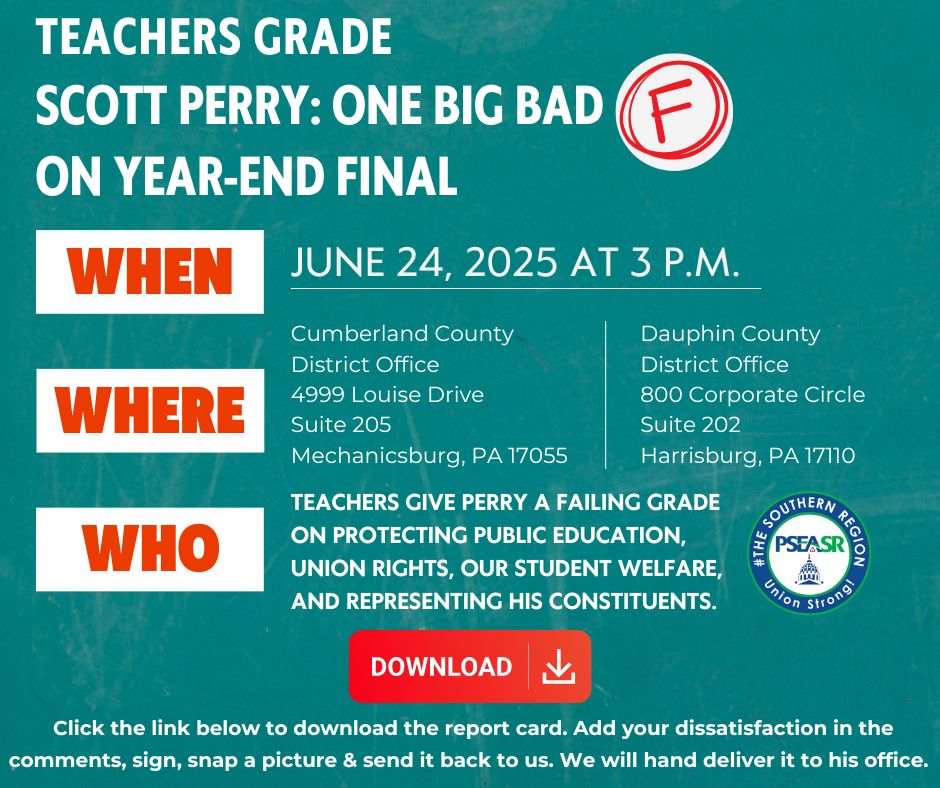 TEACHERS GRADE SCOTT PERRY: ONE BIG BAD F ON YEAR-END FINAL

WHEN

JUNE 24, 2025 AT 3 P.M.

WHERE

Cumberland County
District Office
4999 Louise Drive
Suite 205
Mechanicsburg, PA 17055

Dauphin County
District Office
800 Corporate Circle
Suite 202
Harrisburg, PA 17110

WHO

TEACHERS GIVE PERRY A FAILING GRADE ON PROTECTING PUBLIC EDUCATION, UNION RIGHTS, OUR STUDENT WELFARE, AND REPRESENTING HIS CONSTITUENTS.

#THE SOUTHERN REGION
PSEA SR
Union Strong!

DOWNLOAD

Click the link below to download the report card. Add your dissatisfaction in the comments, sign, snap a picture & send it back to us. We will hand deliver it to his office.